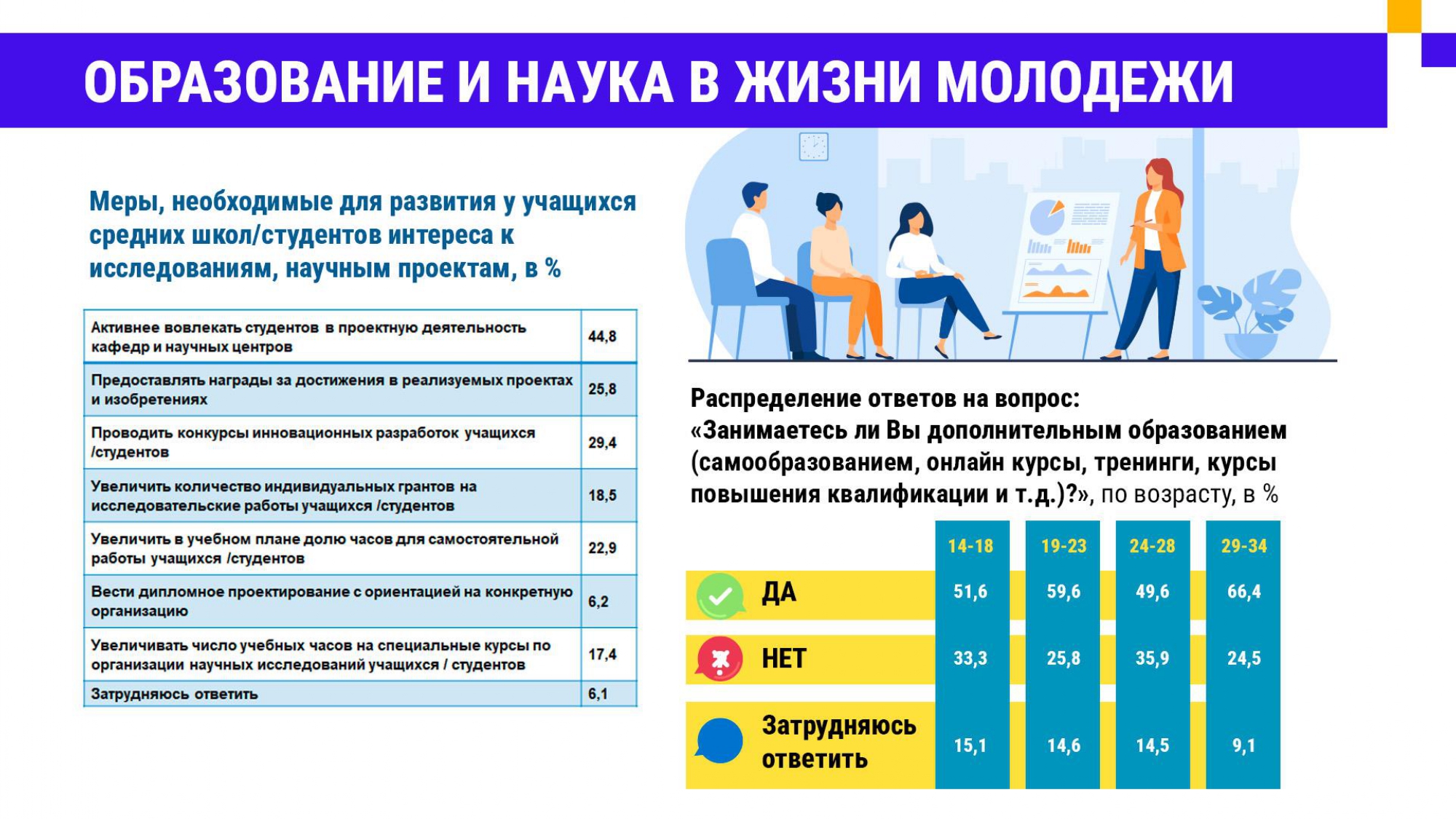 ОБРАЗОВАНИЕ И НАУКА В ЖИЗНИ МОЛОДЕЖИ

Меры, необходимые для развития у учащихся средних школ/студентов интереса к исследованиям, научным проектам, в %

| | |
|---|---|
| Активнее вовлекать студентов в проектную деятельность кафедр и научных центров | 44,8 |
| Предоставлять награды за достижения в реализуемых проектах и изобретениях | 25,8 |
| Проводить конкурсы инновационных разработок учащихся /студентов | 29,4 |
| Увеличить количество индивидуальных грантов на исследовательские работы учащихся /студентов | 18,5 |
| Увеличить в учебном плане долю часов для самостоятельной работы учащихся /студентов | 22,9 |
| Вести дипломное проектирование с ориентацией на конкретную организацию | 6,2 |
| Увеличивать число учебных часов на специальные курсы по организации научных исследований учащихся / студентов | 17,4 |
| Затрудняюсь ответить | 6,1 |

Распределение ответов на вопрос: «Занимаетесь ли Вы дополнительным образованием (самообразованием, онлайн курсы, тренинги, курсы повышения квалификации и т.д.)?», по возрасту, в %

| | 14-18 | 19-23 | 24-28 | 29-34 |
|---|---|---|---|---|
| ДА | 51,6 | 59,6 | 49,6 | 66,4 |
| НЕТ | 33,3 | 25,8 | 35,9 | 24,5 |
| Затрудняюсь ответить | 15,1 | 14,6 | 14,5 | 9,1 |